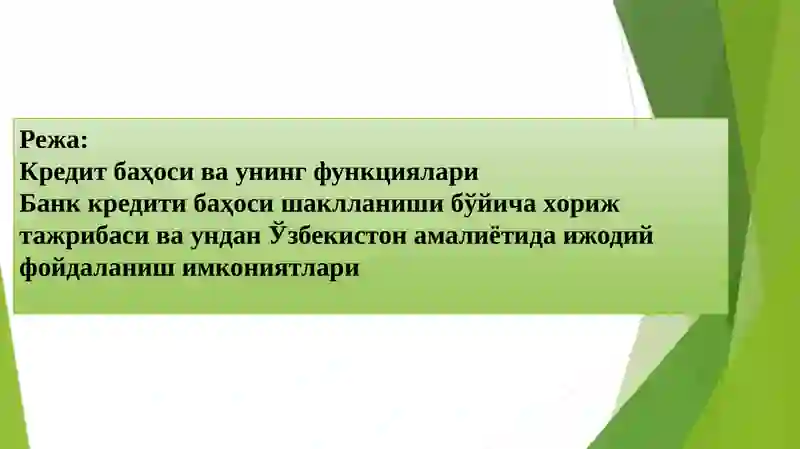 Режа:
Кредит баҳоси ва унинг функциялари
Банк кредити баҳоси шаклланиши бўйича хориж тажрибаси ва ундан Ўзбекистон амалиётида ижодий фойдаланиш имкониятлари